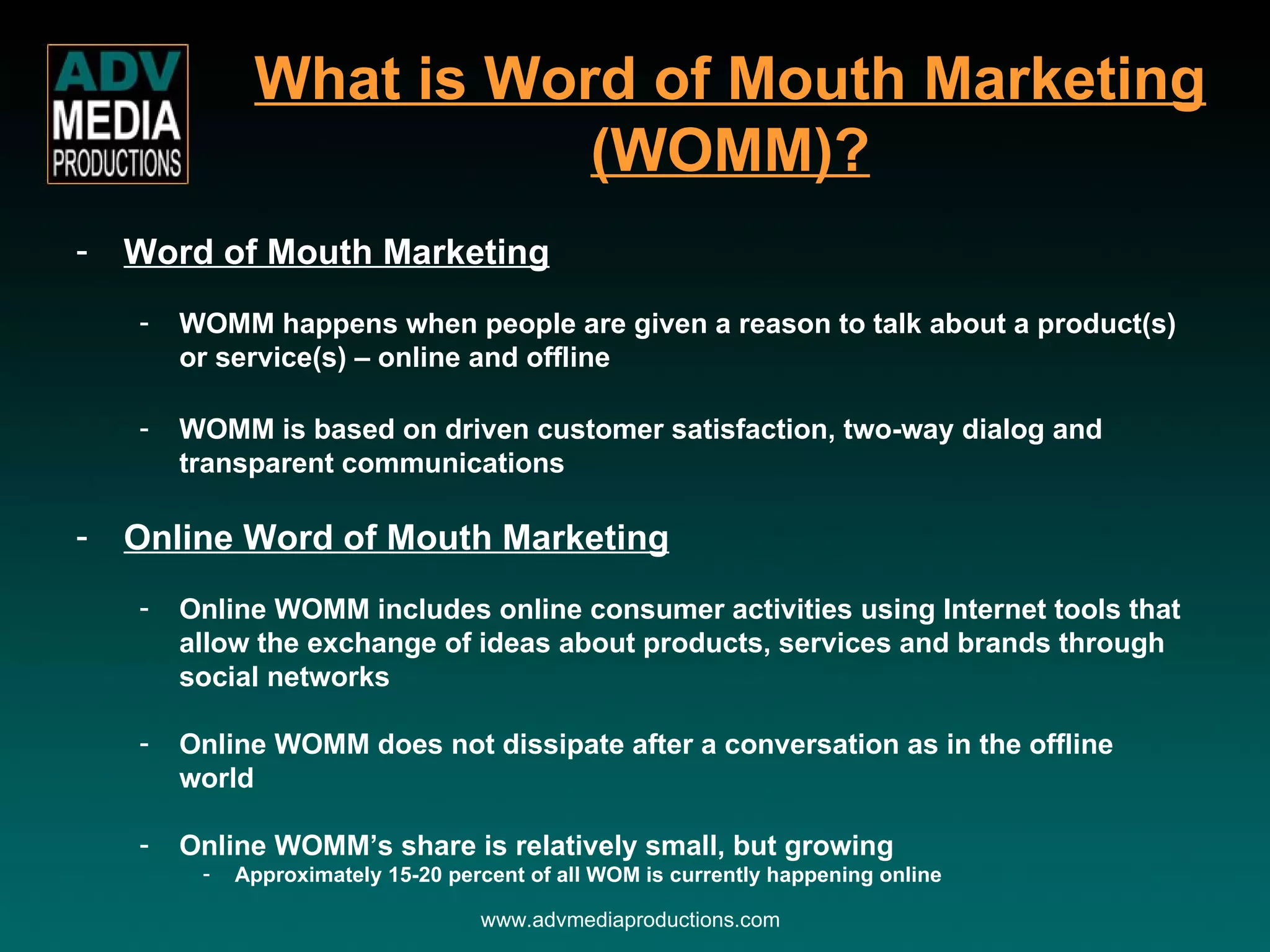 ADV MEDIA PRODUCTIONS

What is Word of Mouth Marketing (WOMM)?

- Word of Mouth Marketing

- WOMM happens when people are given a reason to talk about a product(s) or service(s) – online and offline

- WOMM is based on driven customer satisfaction, two-way dialog and transparent communications

- Online Word of Mouth Marketing

- Online WOMM includes online consumer activities using Internet tools that allow the exchange of ideas about products, services and brands through social networks

- Online WOMM does not dissipate after a conversation as in the offline world

- Online WOMM's share is relatively small, but growing
- Approximately 15-20 percent of all WOM is currently happening online

www.advmediaproductions.com